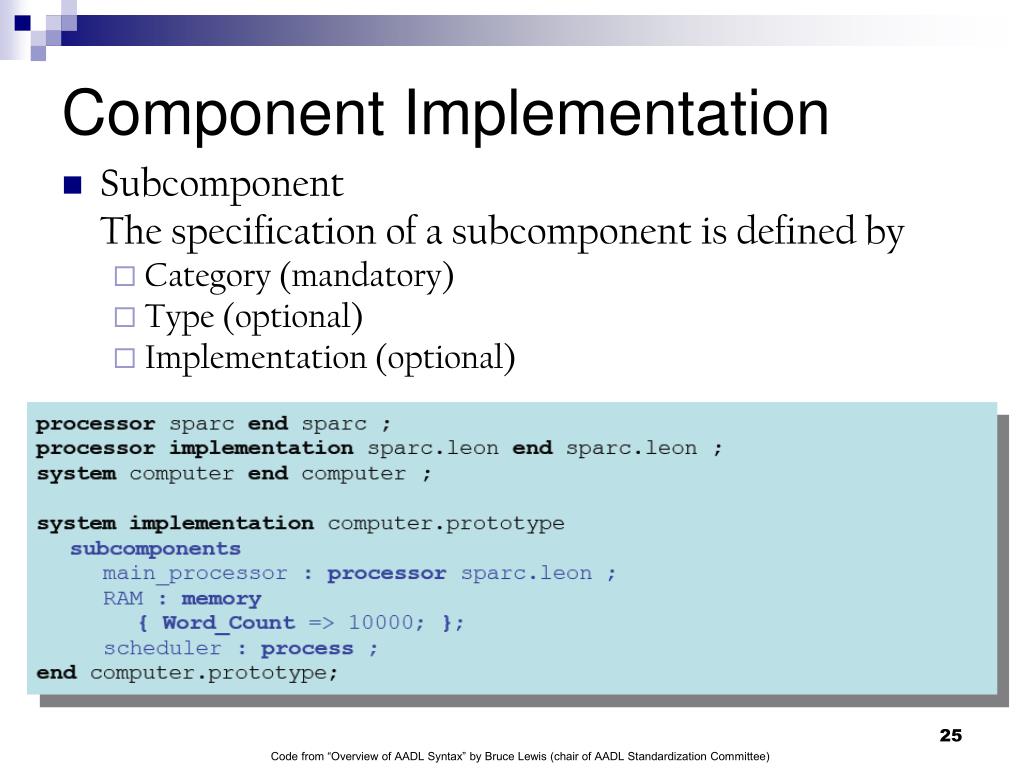 Component Implementation

Subcomponent
The specification of a subcomponent is defined by

Category (mandatory)
Type (optional)
Implementation (optional)

processor sparc end sparc ;
processor implementation sparc.leon end sparc.leon ;
system computer end computer ;

system implementation computer.prototype
subcomponents
main_processor : processor sparc.leon ;
RAM : memory
{ Word_Count => 10000; };
scheduler : process ;
end computer.prototype;

25

Code from "Overview of AADL Syntax" by Bruce Lewis (chair of AADL Standardization Committee)